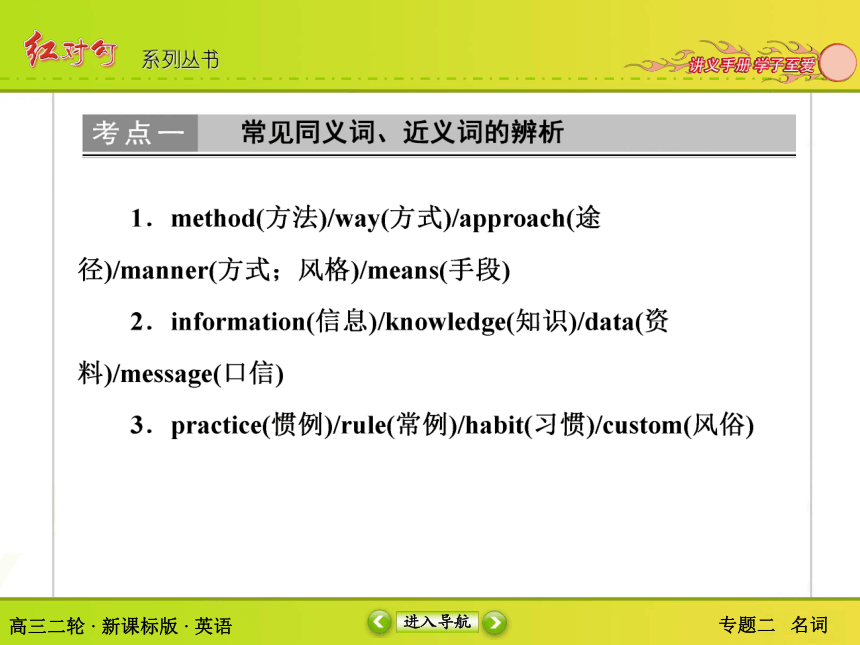 红对勾 系列丛书

讲义手册 学子至爱

考点一 常见同义词、近义词的辨析

1．method(方法)/way(方式)/approach(途径)/manner(方式；风格)/means(手段)

2．information(信息)/knowledge(知识)/data(资料)/message(口信)

3．practice(惯例)/rule(常例)/habit(习惯)/custom(风俗)

高三二轮 · 新课标版 · 英语

进入导航

专题二 名词